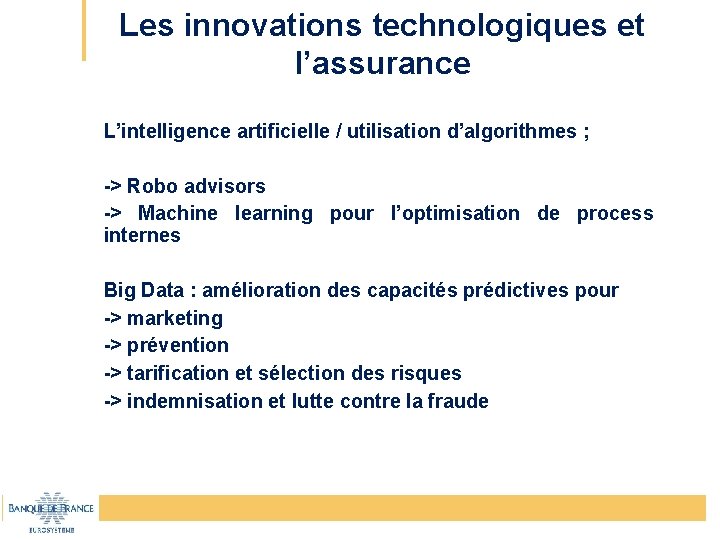 Les innovations technologiques et l’assurance

L’intelligence artificielle / utilisation d’algorithmes ;

-> Robo advisors
-> Machine learning pour l’optimisation de process internes

Big Data : amélioration des capacités prédictives pour
-> marketing
-> prévention
-> tarification et sélection des risques
-> indemnisation et lutte contre la fraude

BANQUE DE FRANCE
EUROSYSTÈME